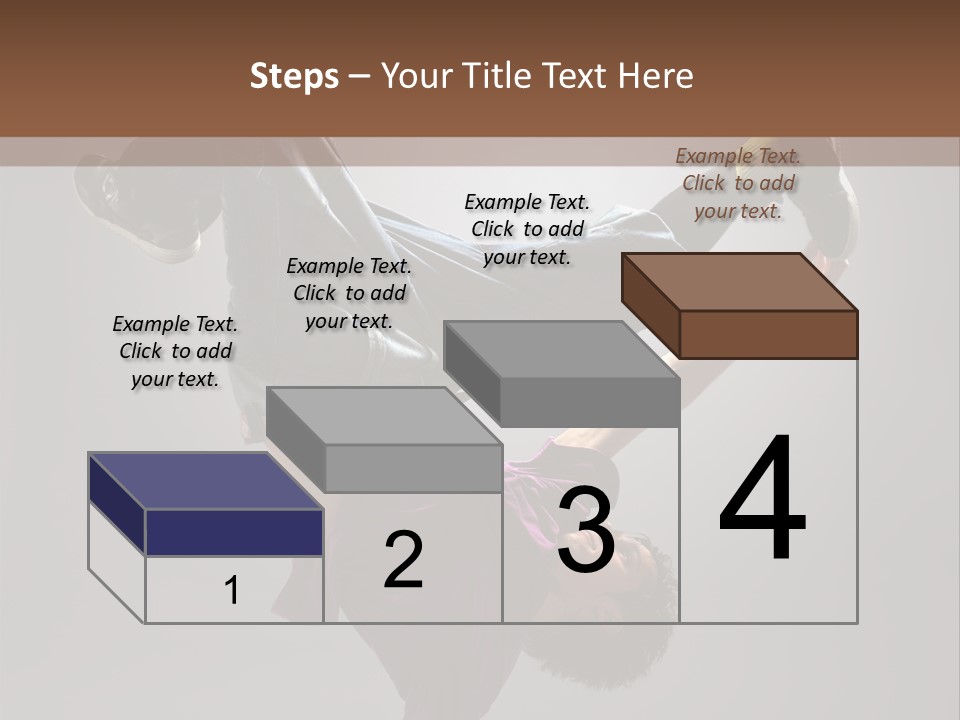 Steps – Your Title Text Here

Example Text. Click to add your text.

Example Text. Click to add your text.

Example Text. Click to add your text.

Example Text. Click to add your text.

1

2

3

4